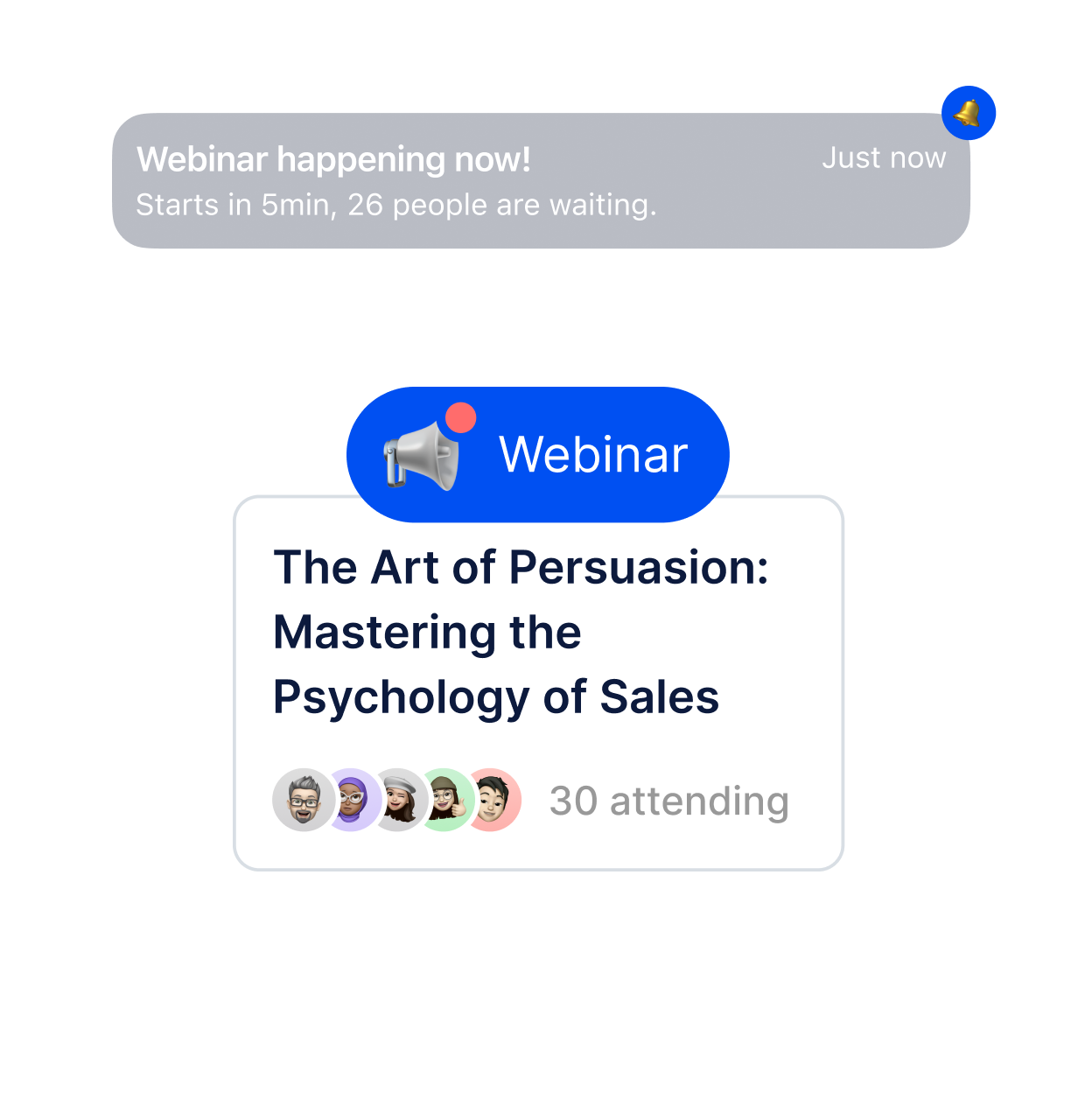 Webinar happening now!
Just now
Starts in 5min, 26 people are waiting.

Webinar

The Art of Persuasion: Mastering the Psychology of Sales

30 attending